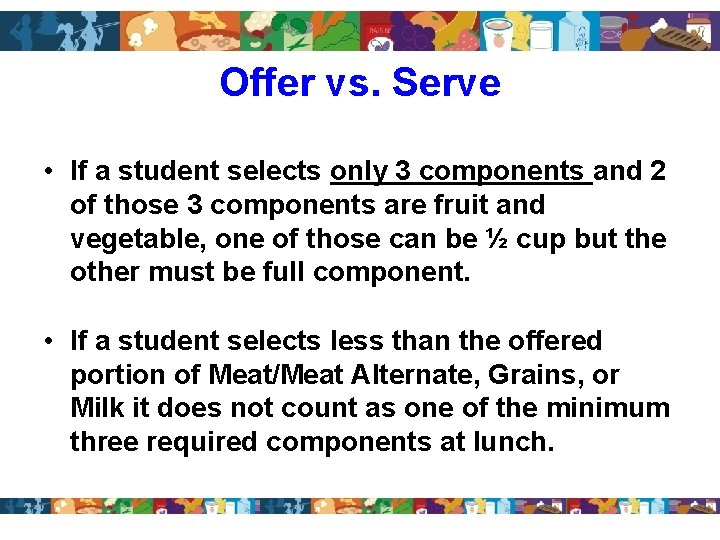 Offer vs. Serve

• If a student selects only 3 components and 2 of those 3 components are fruit and vegetable, one of those can be ½ cup but the other must be full component.

• If a student selects less than the offered portion of Meat/Meat Alternate, Grains, or Milk it does not count as one of the minimum three required components at lunch.